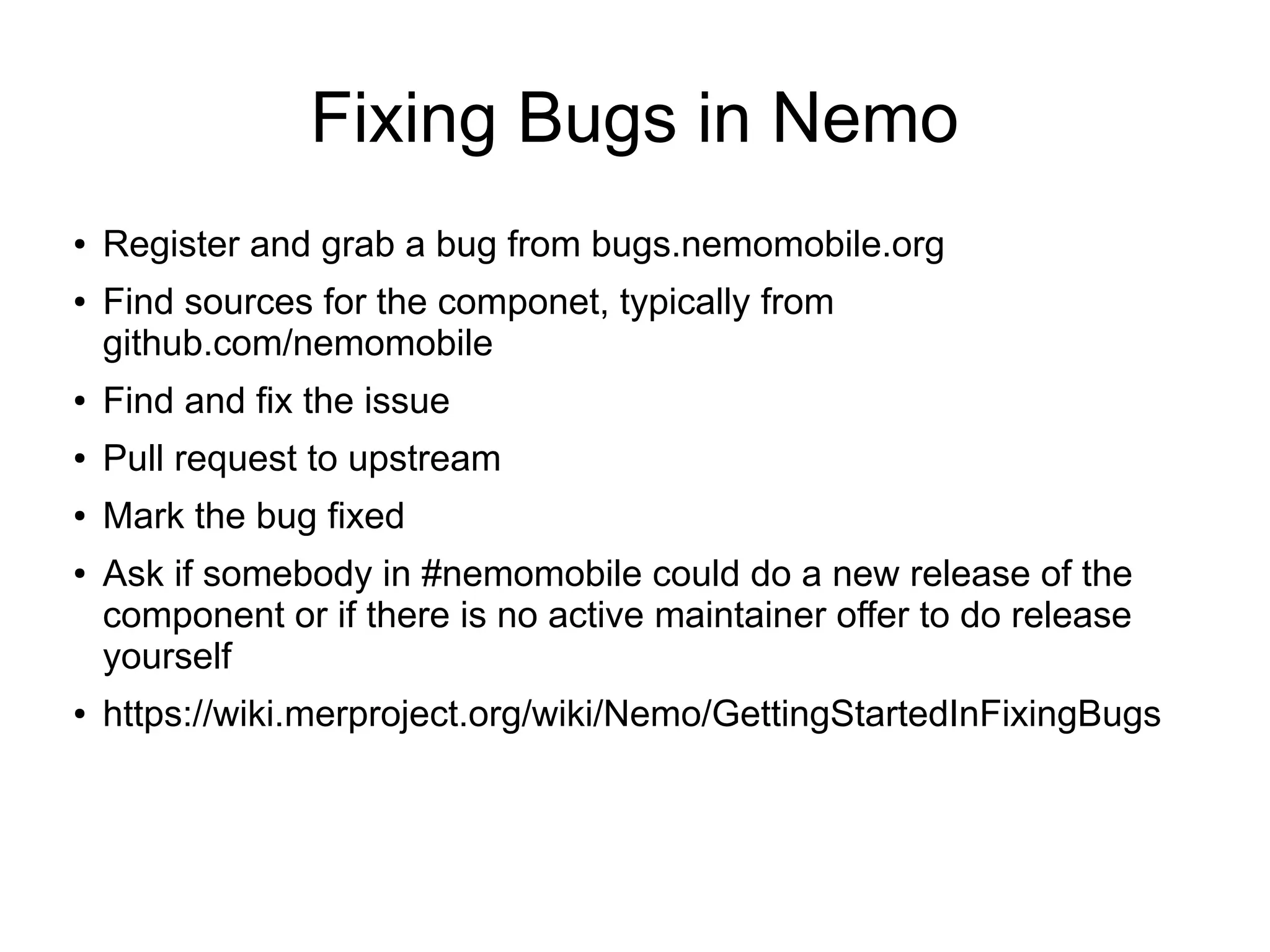 Fixing Bugs in Nemo

• Register and grab a bug from bugs.nemomobile.org
• Find sources for the componet, typically from github.com/nemomobile
• Find and fix the issue
• Pull request to upstream
• Mark the bug fixed
• Ask if somebody in #nemomobile could do a new release of the component or if there is no active maintainer offer to do release yourself
• https://wiki.merproject.org/wiki/Nemo/GettingStartedInFixingBugs